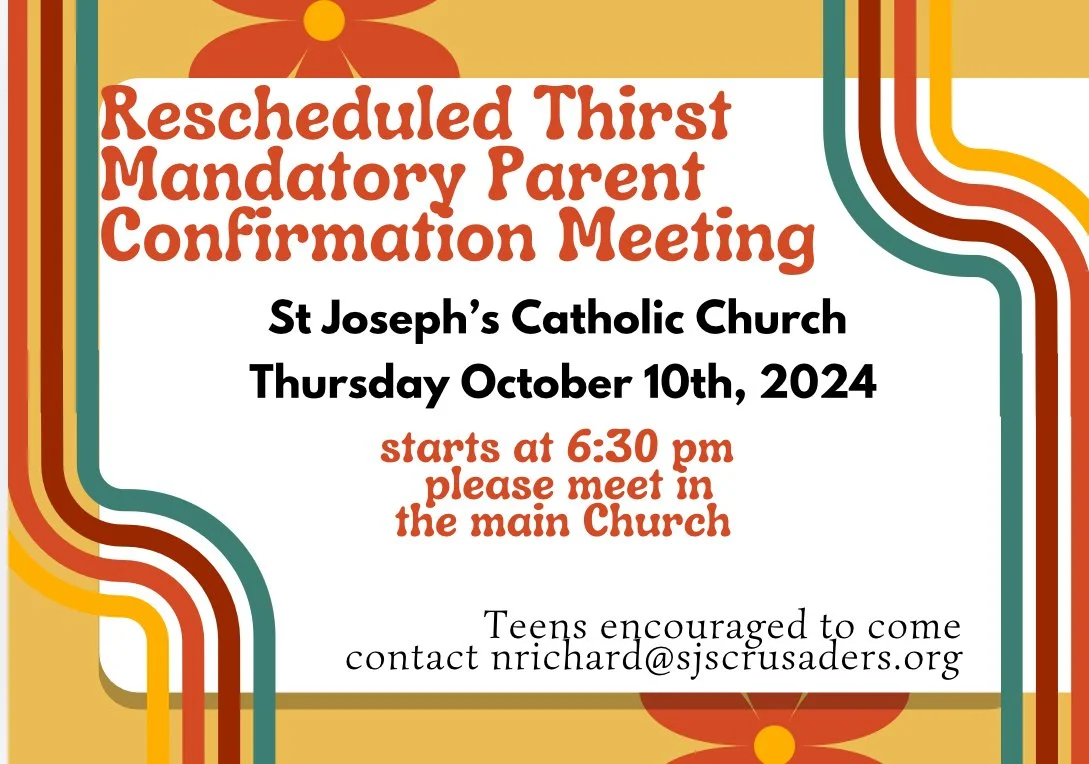 Rescheduled Thirst Mandatory Parent Confirmation Meeting

St Joseph's Catholic Church

Thursday October 10th, 2024

starts at 6:30 pm please meet in the main Church

Teens encouraged to come
contact nrichard@sjscrusaders.org